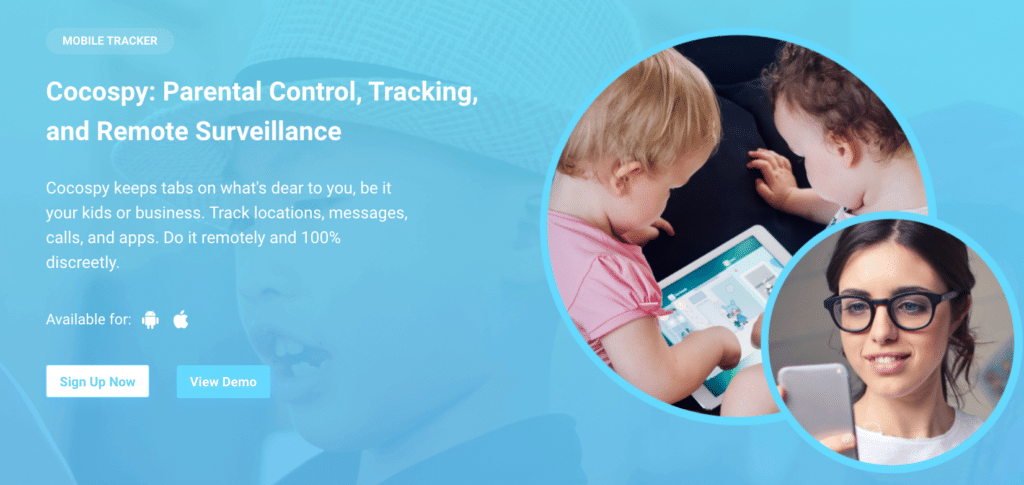 MOBILE TRACKER

Cocospy: Parental Control, Tracking, and Remote Surveillance

Cocospy keeps tabs on what's dear to you, be it your kids or business. Track locations, messages, calls, and apps. Do it remotely and 100% discreetly.

Available for:

Sign Up Now

View Demo